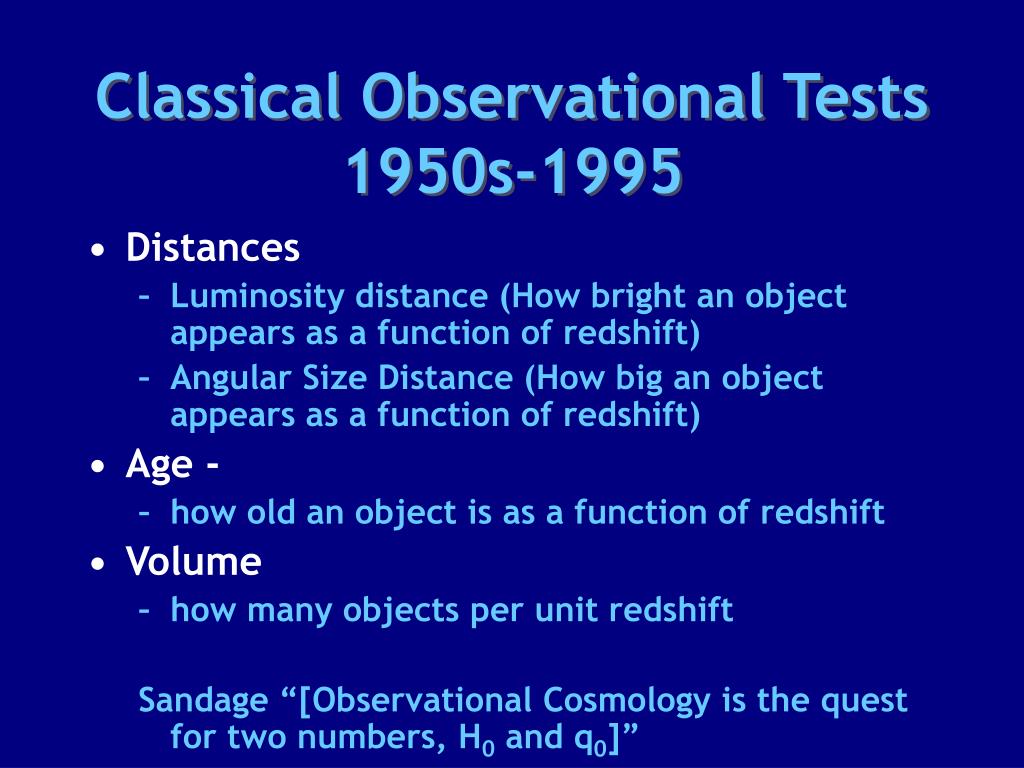 Classical Observational Tests 1950s-1995

• Distances
– Luminosity distance (How bright an object appears as a function of redshift)
– Angular Size Distance (How big an object appears as a function of redshift)
• Age -
– how old an object is as a function of redshift
• Volume
– how many objects per unit redshift

Sandage “[Observational Cosmology is the quest for two numbers, $H_0$ and $q_0$]”